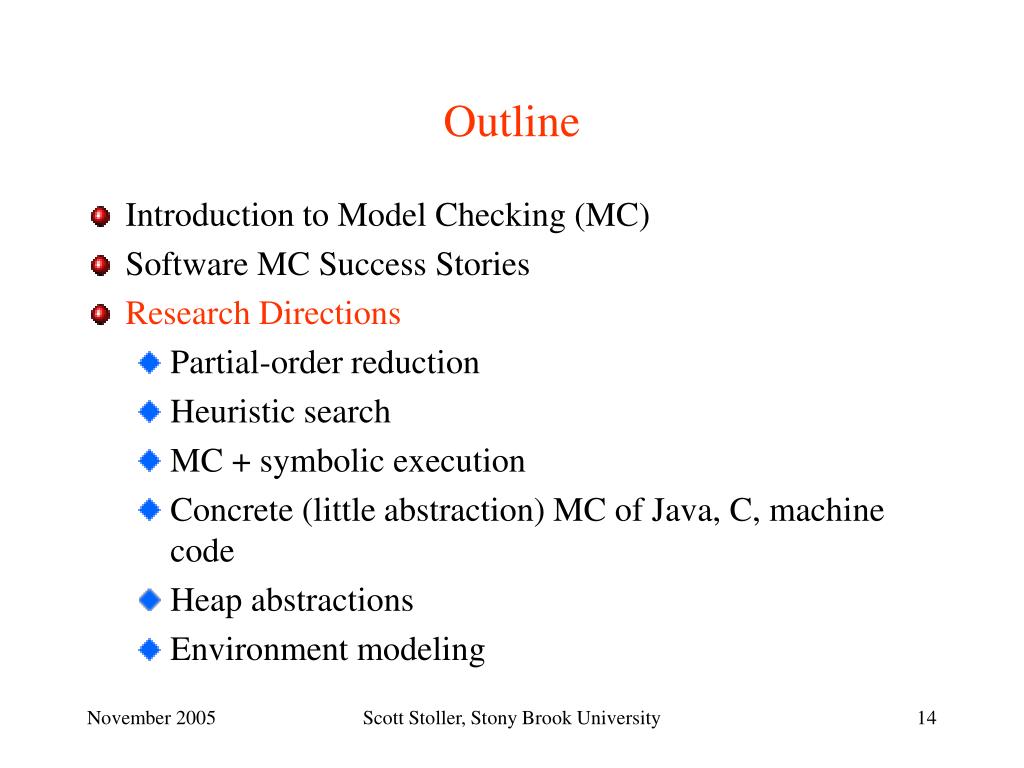 Outline

Introduction to Model Checking (MC)
Software MC Success Stories
Research Directions
Partial-order reduction
Heuristic search
MC + symbolic execution
Concrete (little abstraction) MC of Java, C, machine code
Heap abstractions
Environment modeling

November 2005

Scott Stoller, Stony Brook University

14